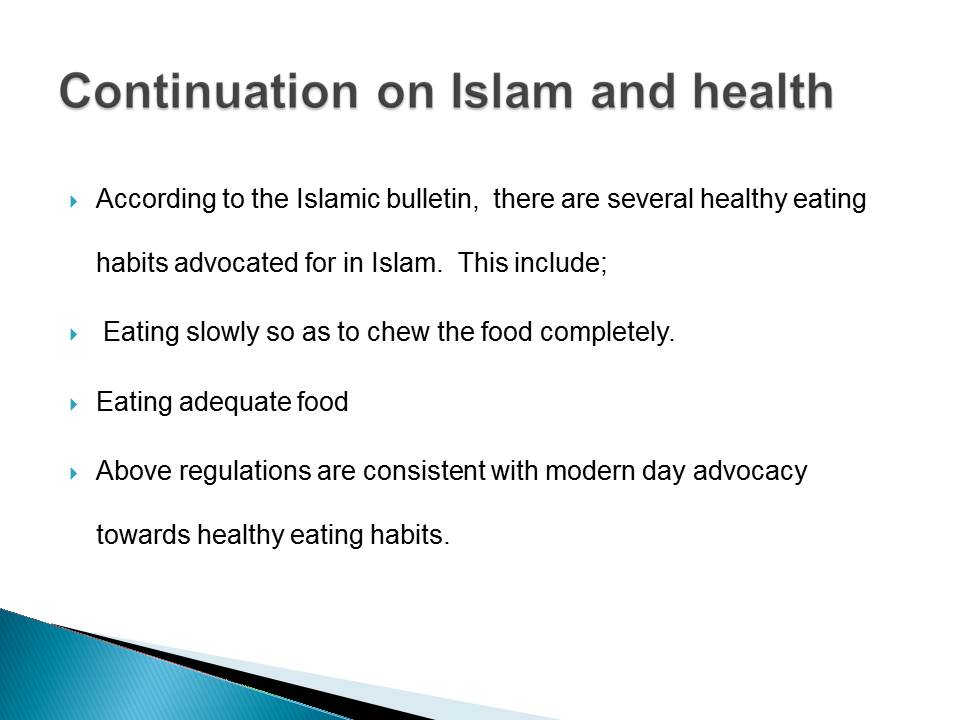 Continuation on Islam and health

According to the Islamic bulletin, there are several healthy eating habits advocated for in Islam. This include;

Eating slowly so as to chew the food completely.

Eating adequate food

Above regulations are consistent with modern day advocacy towards healthy eating habits.